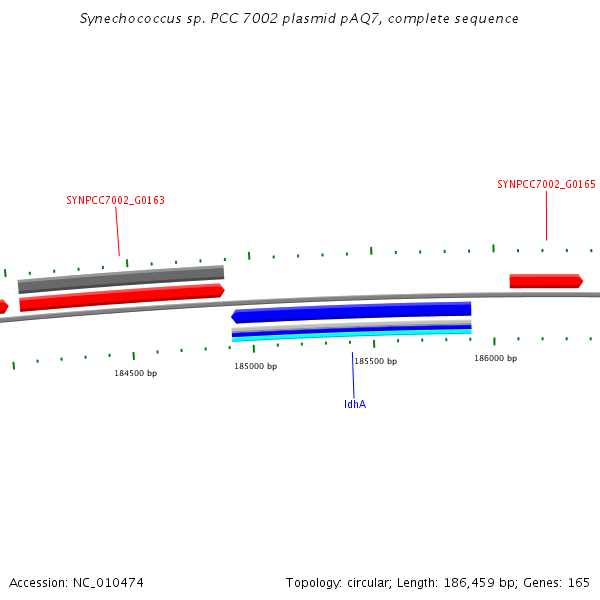 Synechococcus sp. PCC 7002 plasmid pAQ7, complete sequence

SYNPCC7002_G0163

SYNPCC7002_G0165

184500 bp

185000 bp

185500 bp

186000 bp

ldhA

Accession: NC_010474

Topology: circular; Length: 186,459 bp; Genes: 165